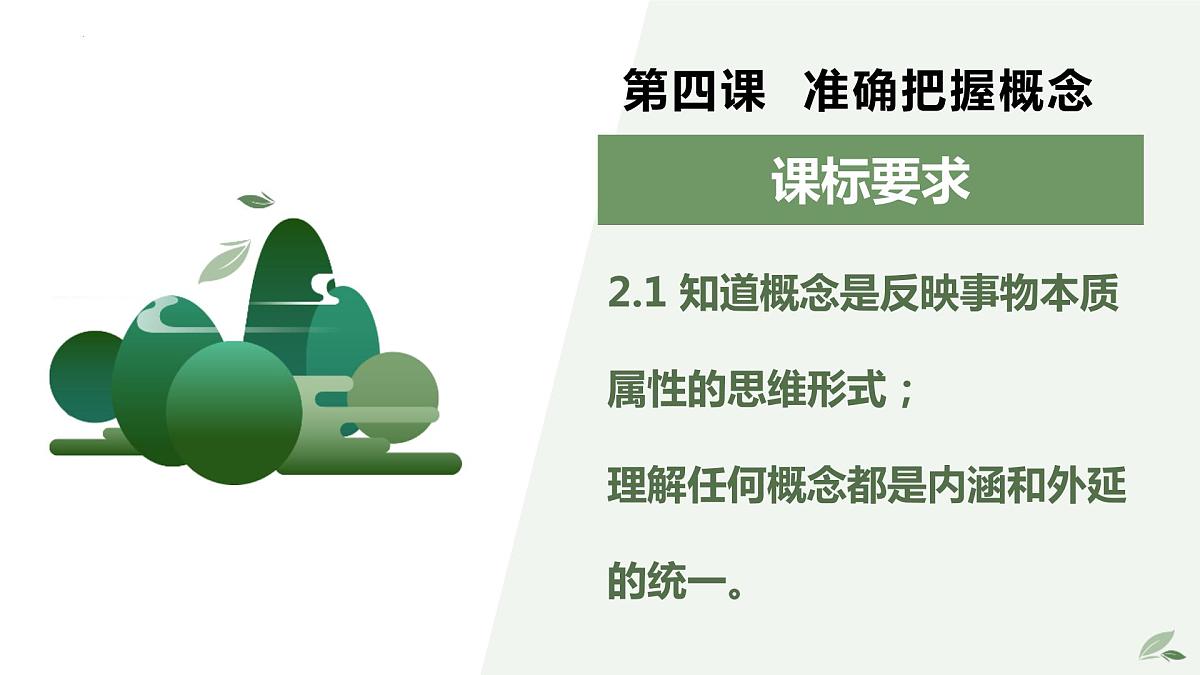 第四课 准确把握概念

课标要求

2.1 知道概念是反映事物本质属性的思维形式；

理解任何概念都是内涵和外延的统一。